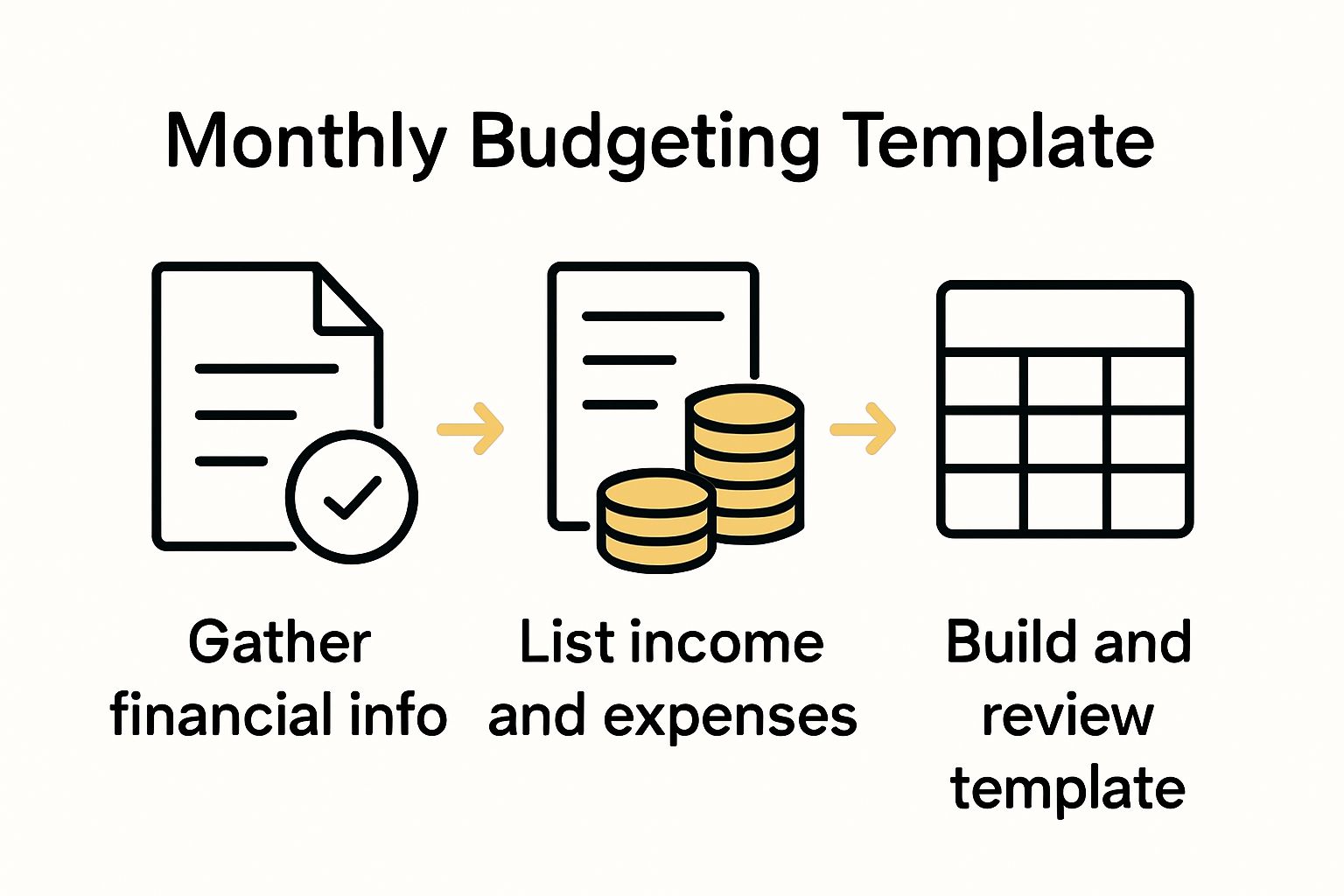 Monthly Budgeting Template

Gather financial info

List income and expenses

Build and review template